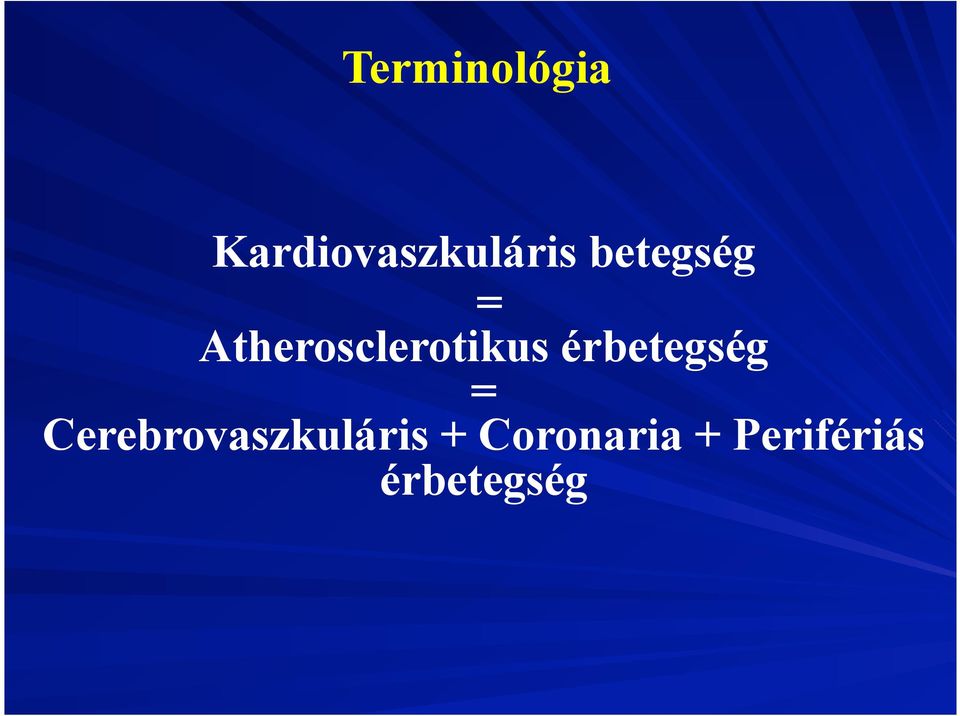 Terminológia

Kardiovaszkuláris betegség
=
Atherosclerotikus érbetegség
=
Cerebrovaszkuláris + Coronaria + Perifériás érbetegség